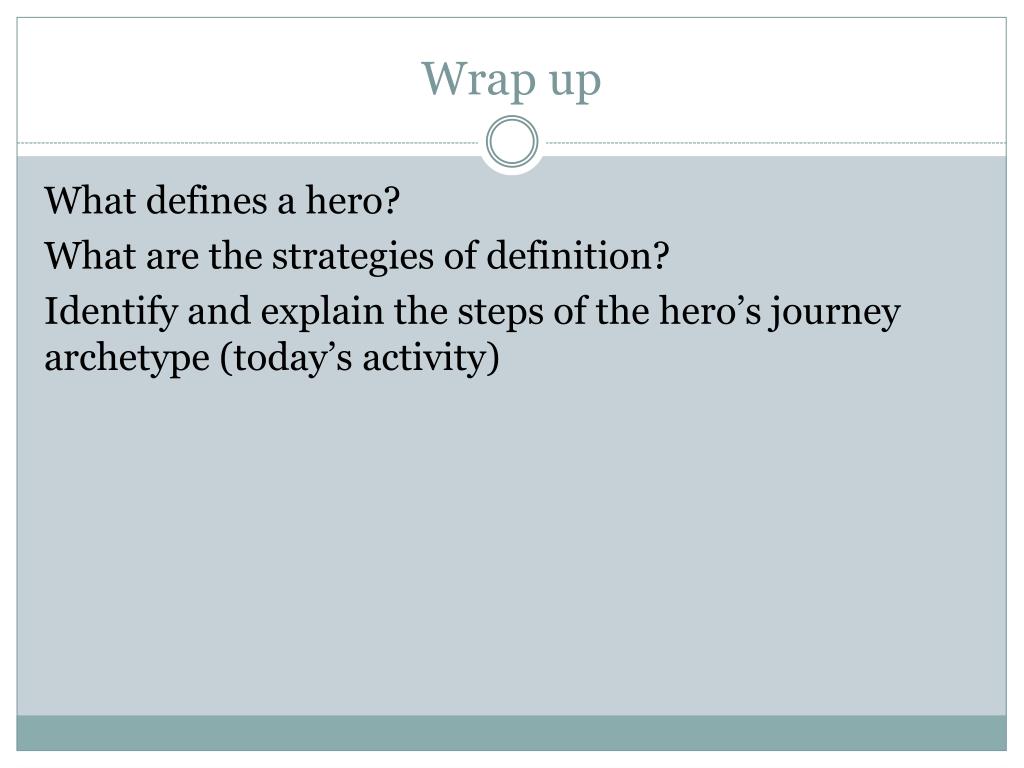 Wrap up

What defines a hero?

What are the strategies of definition?

Identify and explain the steps of the hero’s journey archetype (today’s activity)